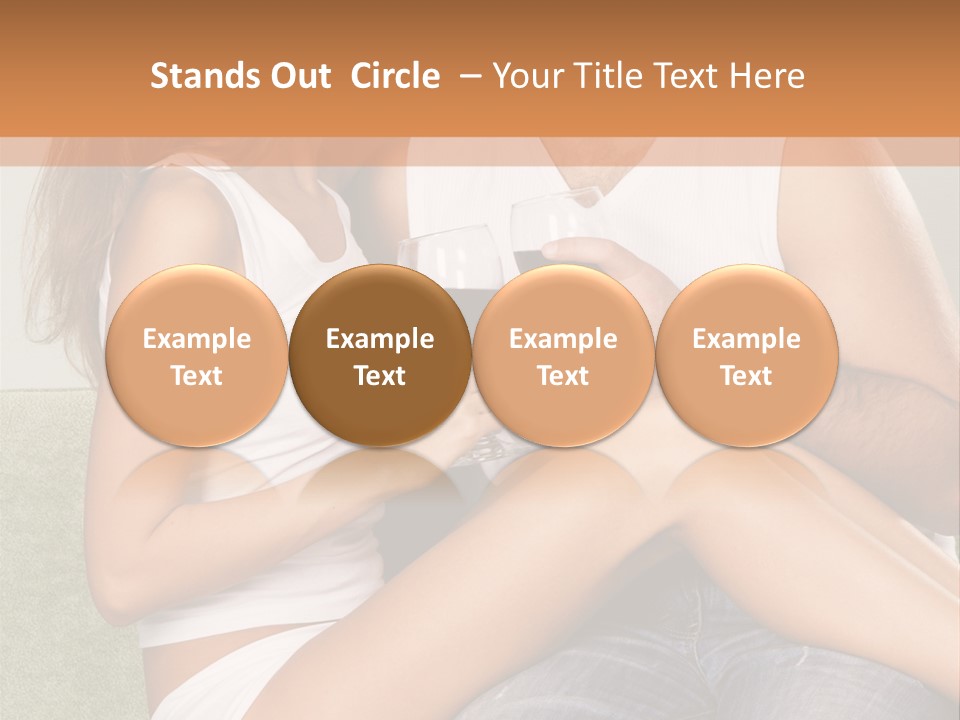 Stands Out Circle – Your Title Text Here

Example Text

Example Text

Example Text

Example Text